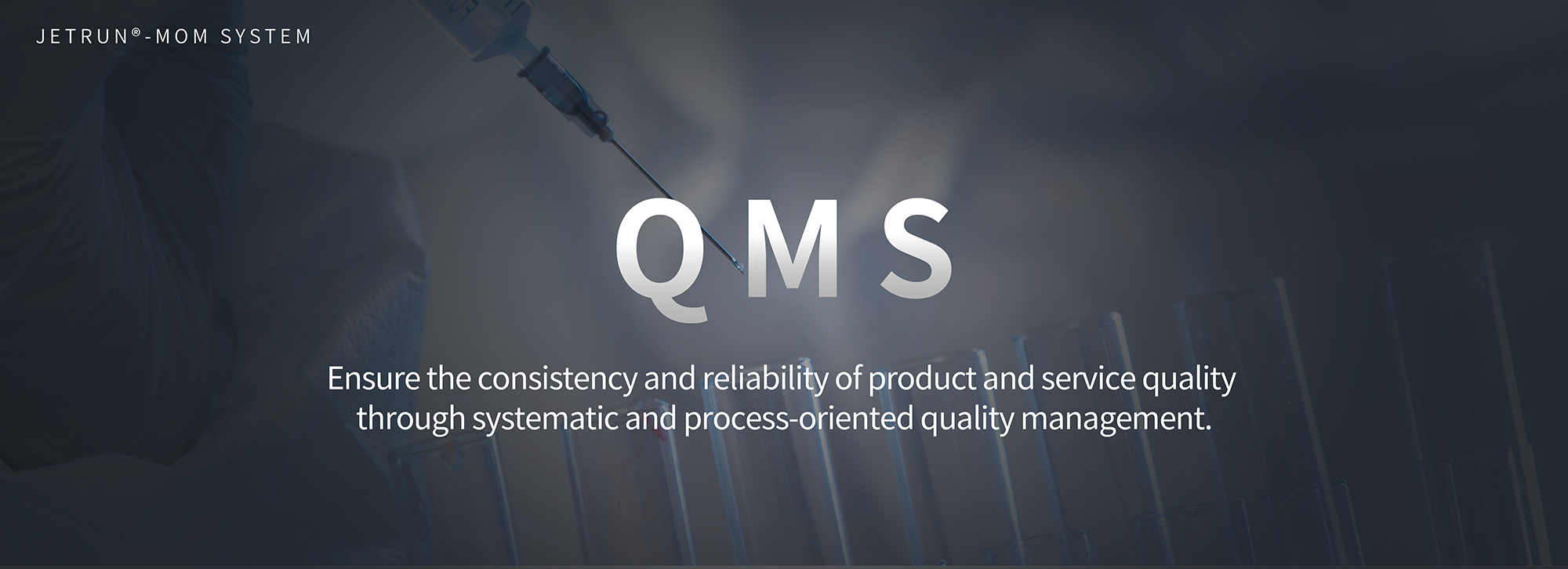 JETRUN®-MOM SYSTEM

QMS

Ensure the consistency and reliability of product and service quality through systematic and process-oriented quality management.